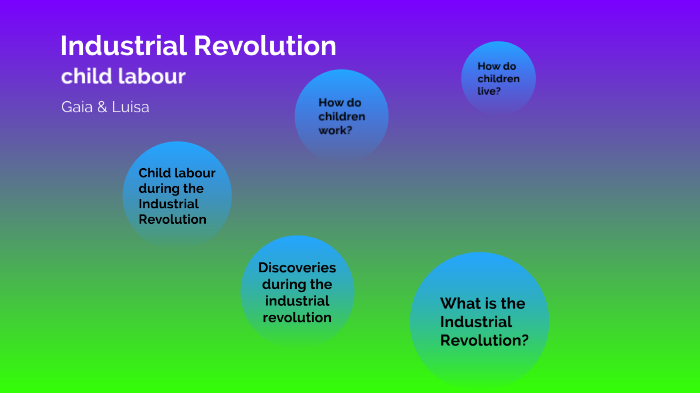 Industrial Revolution
child labour
Gaia & Luisa

How do children work?

How do children live?

Child labour during the Industrial Revolution

Discoveries during the industrial revolution

What is the Industrial Revolution?